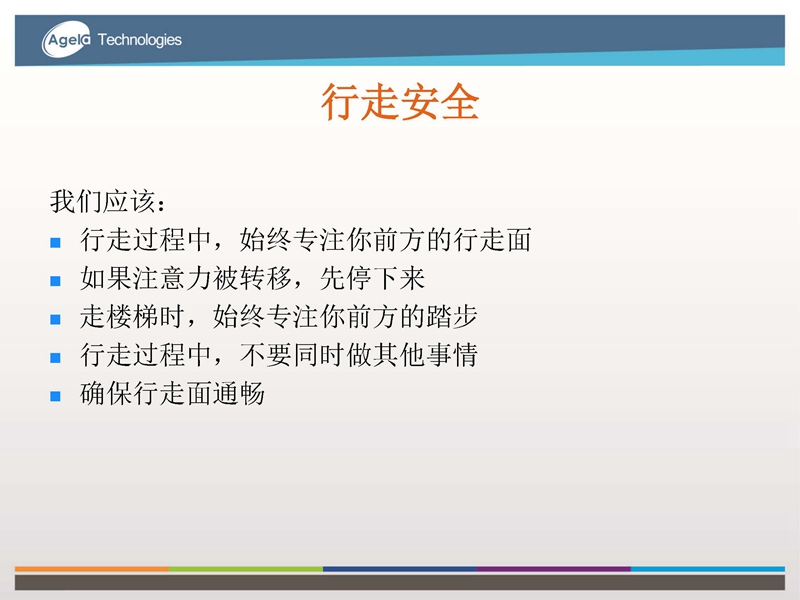 Agela Technologies

行走安全

我们应该：
- 行走过程中，始终专注你前方的行走面
- 如果注意力被转移，先停下来
- 走楼梯时，始终专注你前方的踏步
- 行走过程中，不要同时做其他事情
- 确保行走面通畅